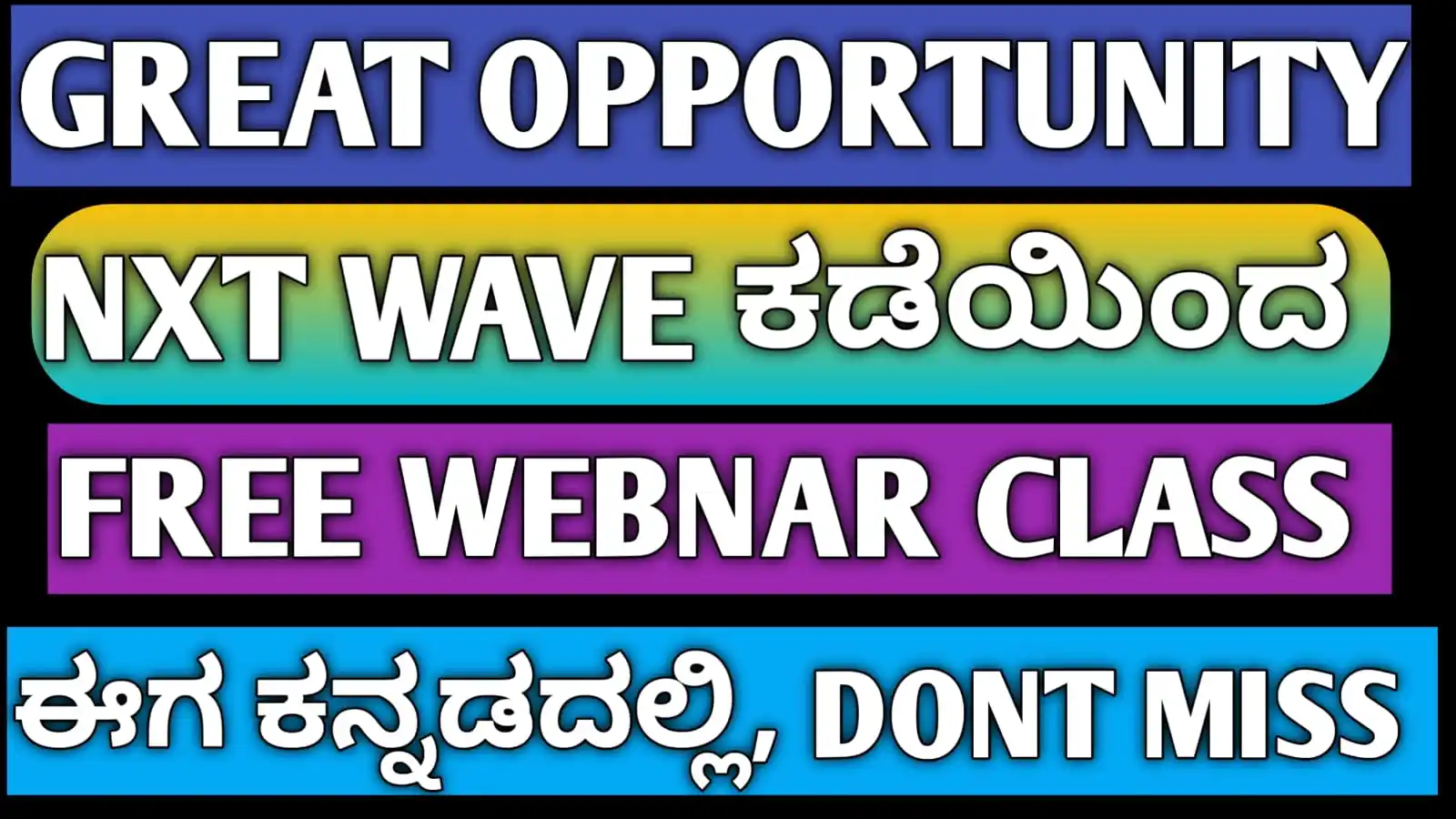 GREAT OPPORTUNITY

NXT WAVE ಕಡೆಯಿಂದ

FREE WEBNAR CLASS

ಈಗ ಕನ್ನಡದಲ್ಲಿ, DONT MISS